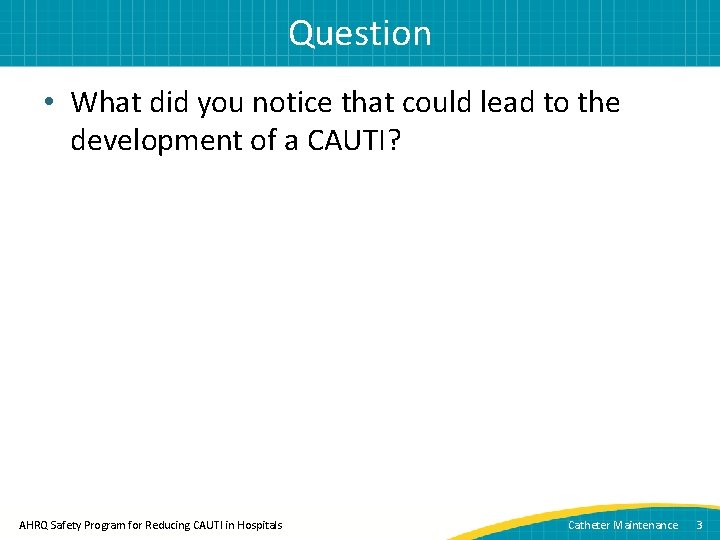 Question

• What did you notice that could lead to the development of a CAUTI?

AHRQ Safety Program for Reducing CAUTI in Hospitals

Catheter Maintenance 3